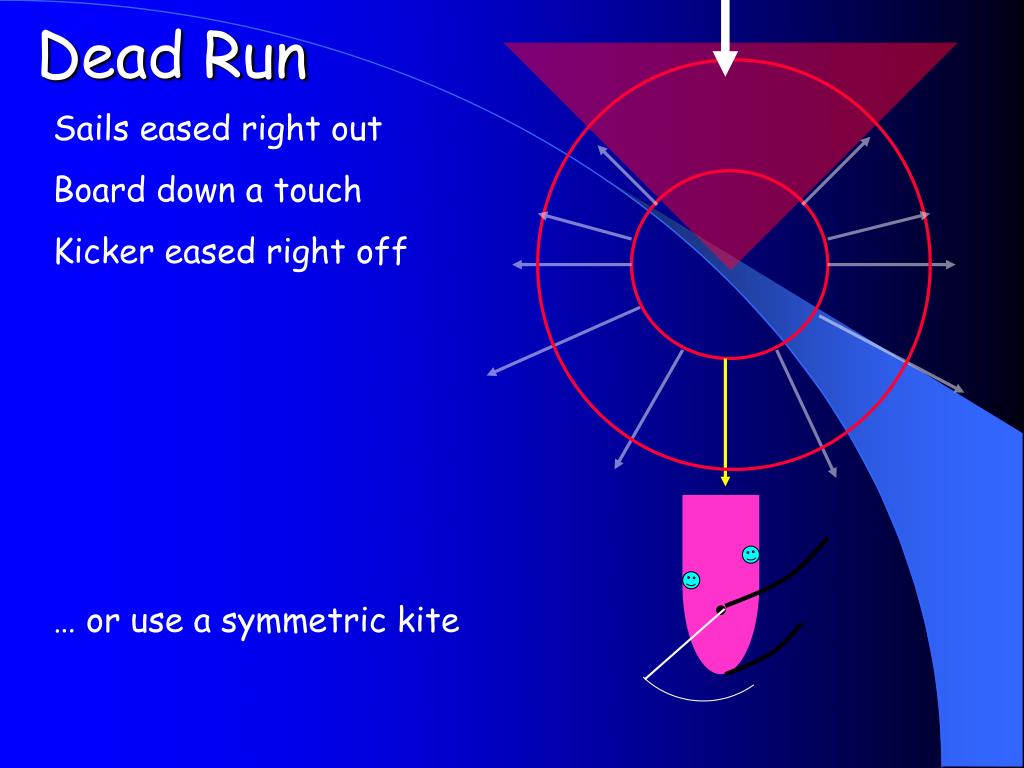 Dead Run

Sails eased right out

Board down a touch

Kicker eased right off

… or use a symmetric kite